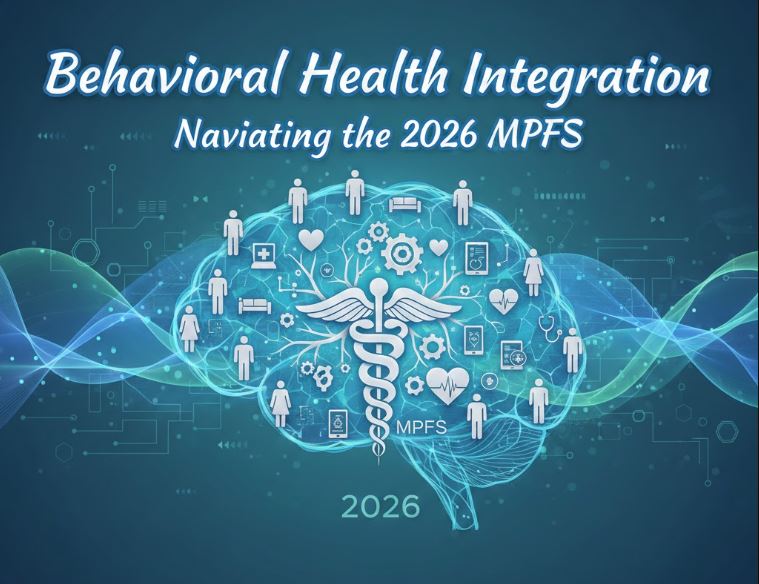 Behavioral Health Integration
Naviating the 2026 MPFS

MPFS

2026